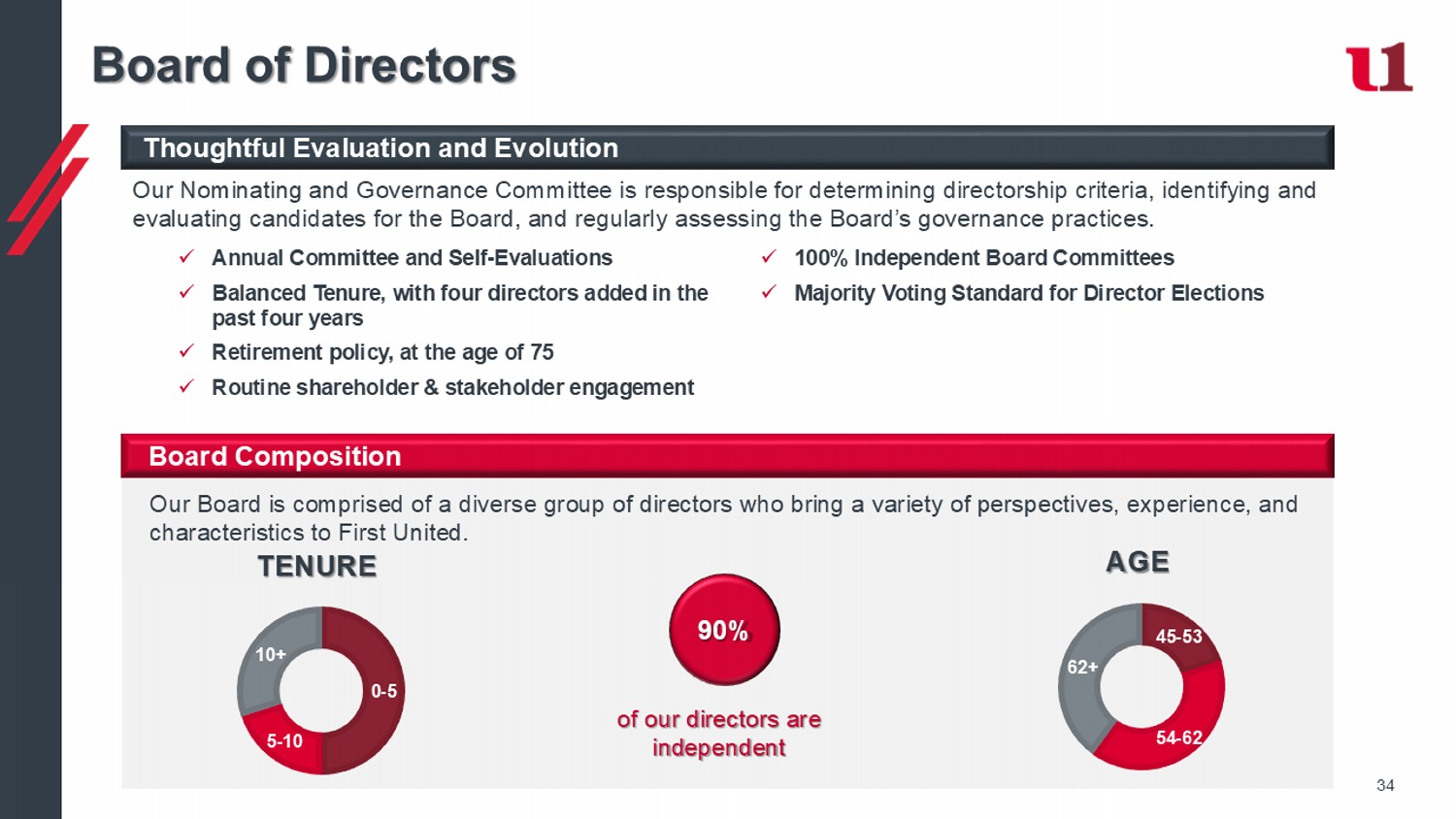 Board of Directors

u1

Thoughtful Evaluation and Evolution

Our Nominating and Governance Committee is responsible for determining directorship criteria, identifying and evaluating candidates for the Board, and regularly assessing the Board's governance practices.

✓ Annual Committee and Self-Evaluations
✓ Balanced Tenure, with four directors added in the past four years
✓ Retirement policy, at the age of 75
✓ Routine shareholder & stakeholder engagement

✓ 100% Independent Board Committees
✓ Majority Voting Standard for Director Elections

Board Composition

Our Board is comprised of a diverse group of directors who bring a variety of perspectives, experience, and characteristics to First United.

TENURE

10+
0-5
5-10

90%

of our directors are independent

AGE

45-53
62+
54-62

34